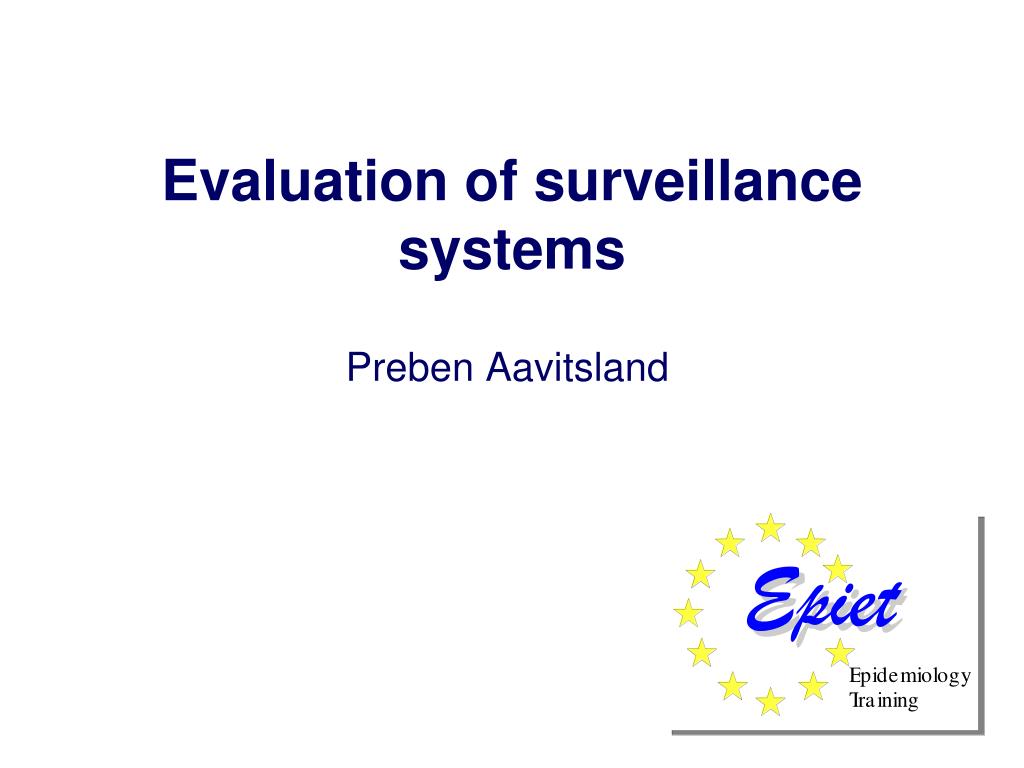 Evaluation of surveillance systems

Preben Aavitsland

Epiet

Epidemiology
Training